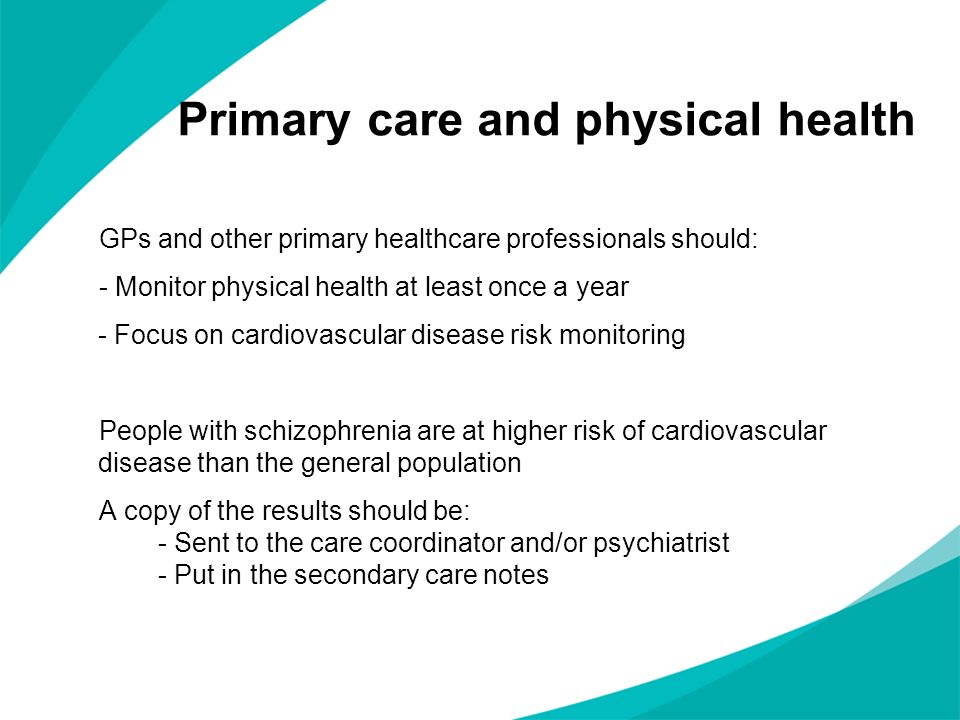 Primary care and physical health

GPs and other primary healthcare professionals should:

- Monitor physical health at least once a year

- Focus on cardiovascular disease risk monitoring

People with schizophrenia are at higher risk of cardiovascular disease than the general population

A copy of the results should be:
- Sent to the care coordinator and/or psychiatrist
- Put in the secondary care notes